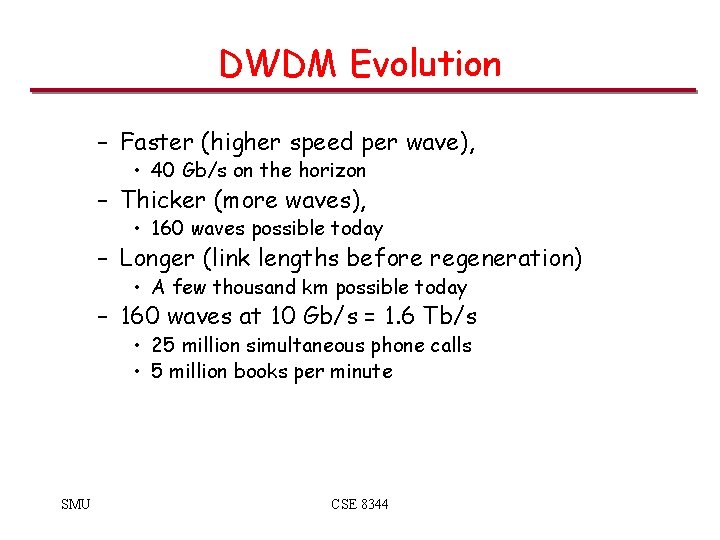 DWDM Evolution

– Faster (higher speed per wave),
• 40 Gb/s on the horizon
– Thicker (more waves),
• 160 waves possible today
– Longer (link lengths before regeneration)
• A few thousand km possible today
– 160 waves at 10 Gb/s = 1.6 Tb/s
• 25 million simultaneous phone calls
• 5 million books per minute

SMU

CSE 8344